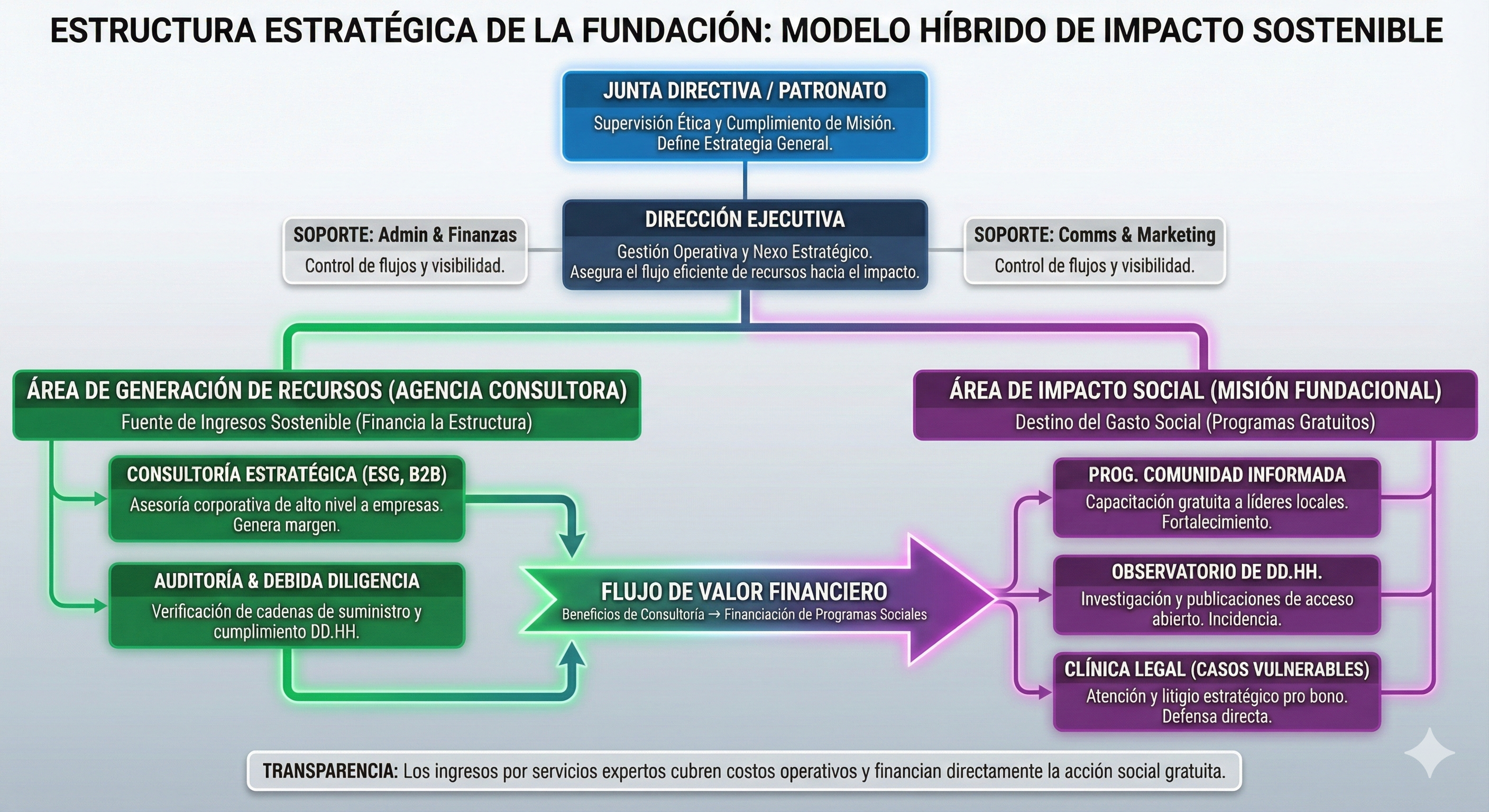 ESTRUCTURA ESTRATÉGICA DE LA FUNDACIÓN: MODELO HÍBRIDO DE IMPACTO SOSTENIBLE

JUNTA DIRECTIVA / PATRONATO
Supervisión Ética y Cumplimiento de Misión. Define Estrategia General.

SOPORTE: Admin & Finanzas
Control de flujos y visibilidad.

DIRECCIÓN EJECUTIVA
Gestión Operativa y Nexo Estratégico. Asegura el flujo eficiente de recursos hacia el impacto.

SOPORTE: Comms & Marketing
Control de flujos y visibilidad.

ÁREA DE GENERACIÓN DE RECURSOS (AGENCIA CONSULTORA)
Fuente de Ingresos Sostenible (Financia la Estructura)

CONSULTORÍA ESTRATÉGICA (ESG, B2B)
Asesoría corporativa de alto nivel a empresas. Genera margen.

AUDITORÍA & DEBIDA DILIGENCIA
Verificación de cadenas de suministro y cumplimiento DD.HH.

FLUJO DE VALOR FINANCIERO
Beneficios de Consultoría → Financiación de Programas Sociales

ÁREA DE IMPACTO SOCIAL (MISIÓN FUNDACIONAL)
Destino del Gasto Social (Programas Gratuitos)

PROG. COMUNIDAD INFORMADA
Capacitación gratuita a líderes locales. Fortalecimiento.

OBSERVATORIO DE DD.HH.
Investigación y publicaciones de acceso abierto. Incidencia.

CLÍNICA LEGAL (CASOS VULNERABLES)
Atención y litigio estratégico pro bono. Defensa directa.

TRANSPARENCIA: Los ingresos por servicios expertos cubren costos operativos y financian directamente la acción social gratuita.